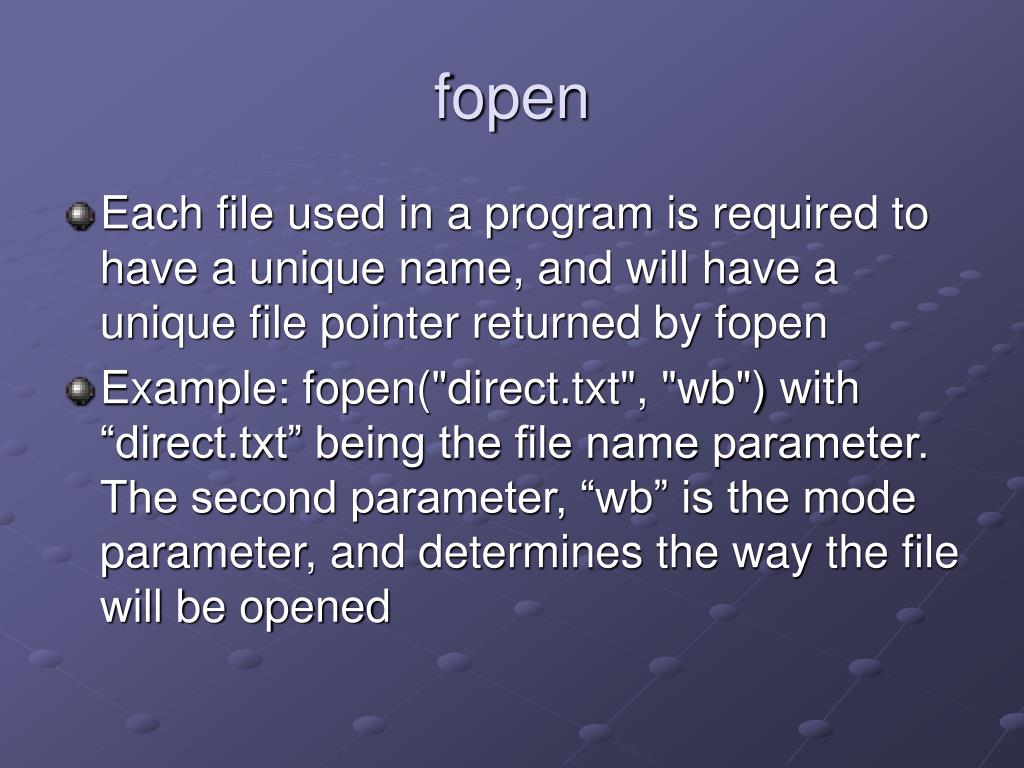 fopen

Each file used in a program is required to have a unique name, and will have a unique file pointer returned by fopen

Example: fopen("direct.txt", "wb") with “direct.txt” being the file name parameter. The second parameter, “wb” is the mode parameter, and determines the way the file will be opened